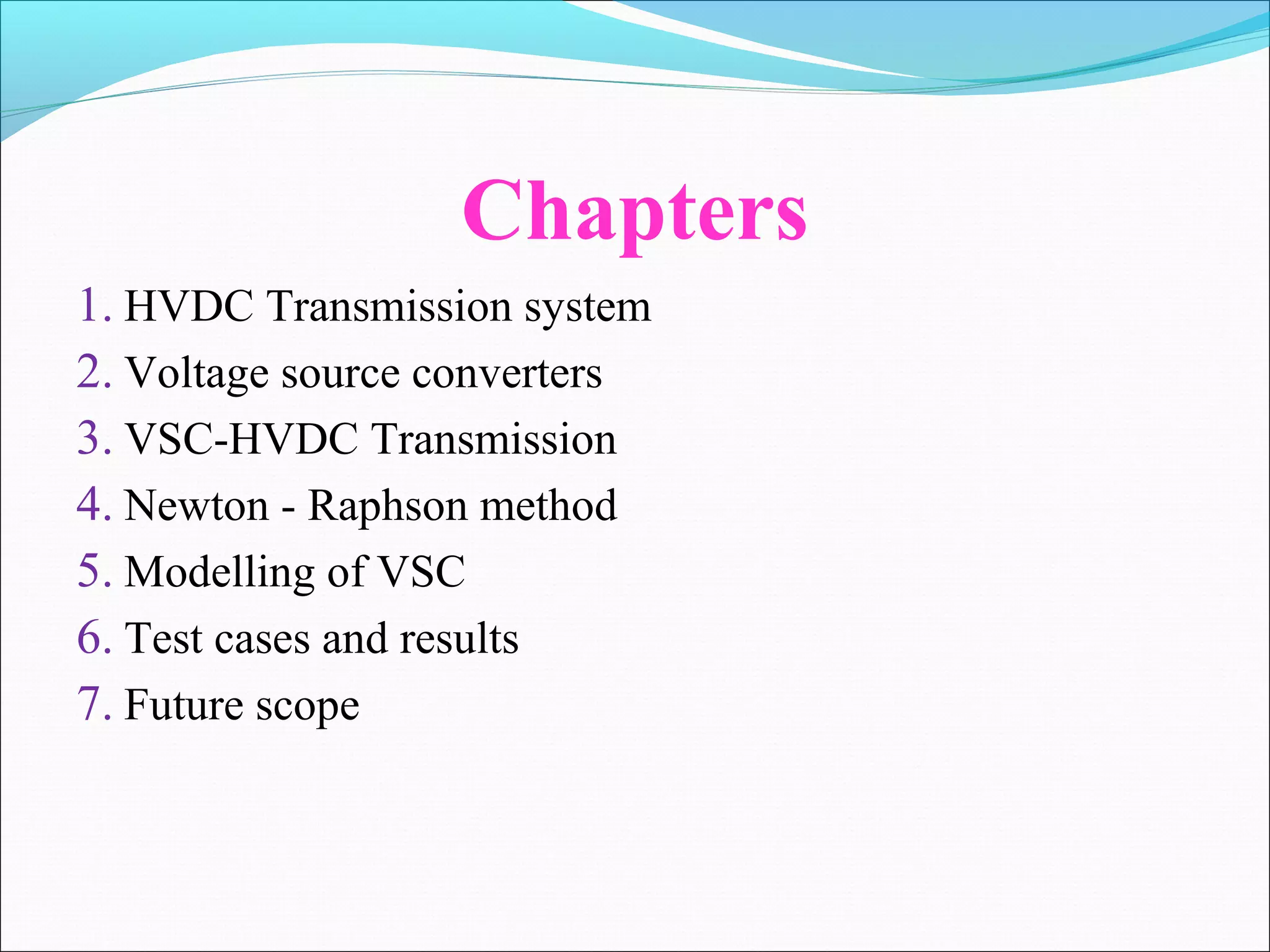 Chapters

1. HVDC Transmission system
2. Voltage source converters
3. VSC-HVDC Transmission
4. Newton - Raphson method
5. Modelling of VSC
6. Test cases and results
7. Future scope